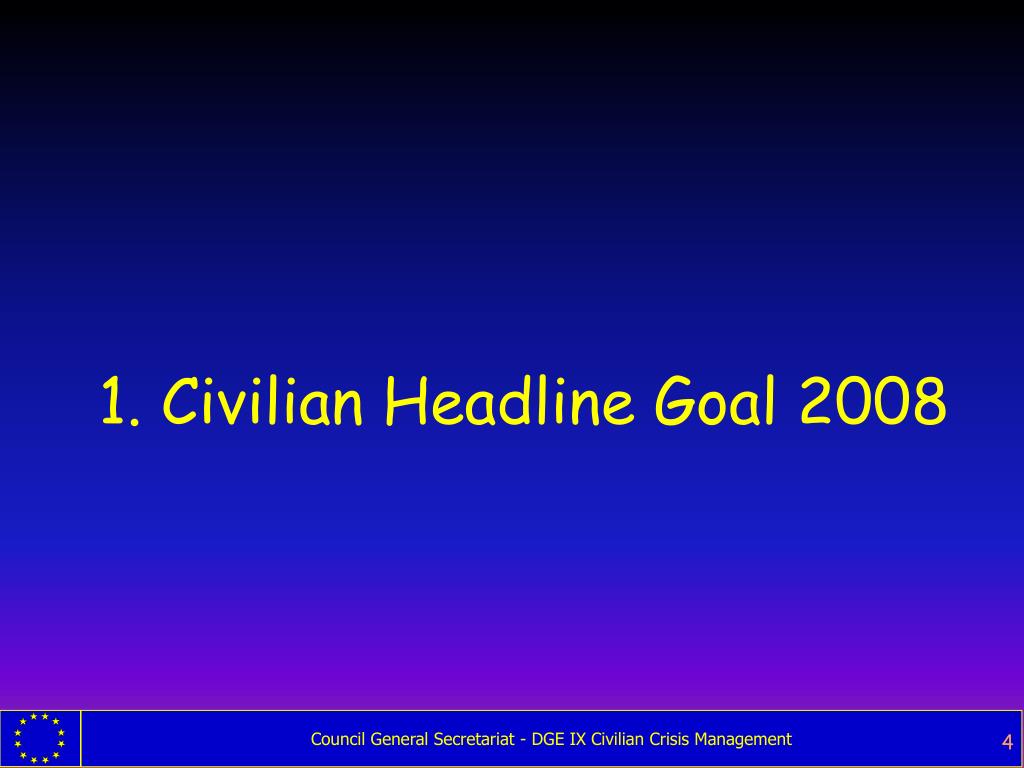 1. Civilian Headline Goal 2008

Council General Secretariat - DGE IX Civilian Crisis Management

4